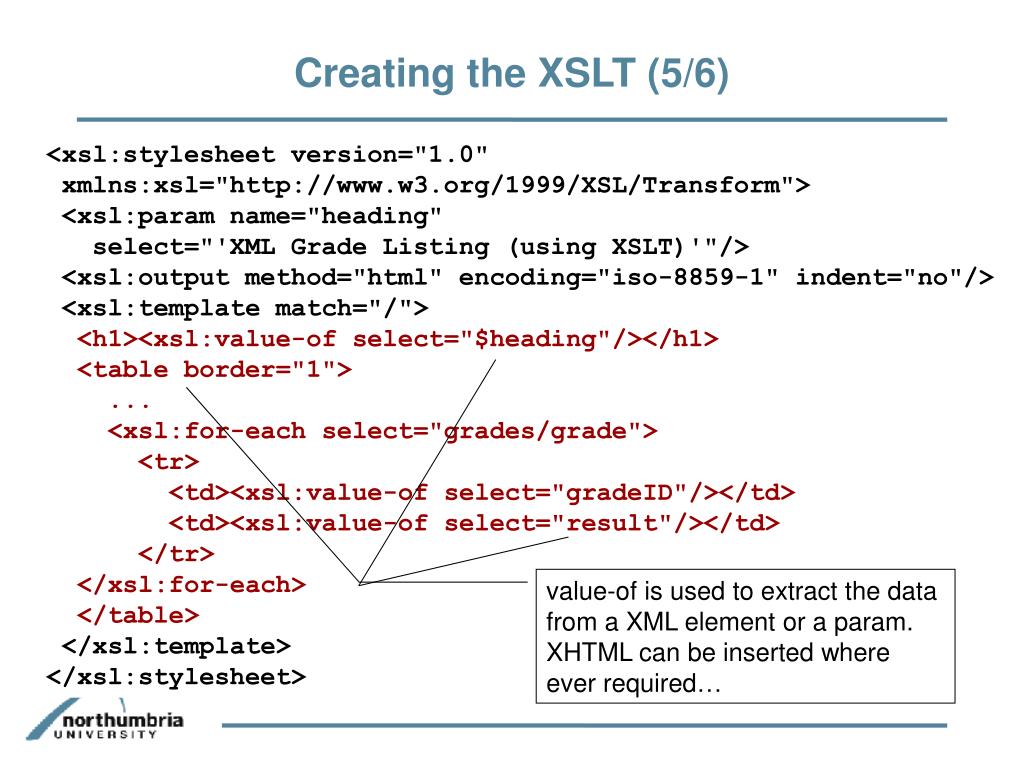 Creating the XSLT (5/6)

<xsl:stylesheet version="1.0"
xmlns:xsl="http://www.w3.org/1999/XSL/Transform">
<xsl:param name="heading"
select="'XML Grade Listing (using XSLT)'"/>
<xsl:output method="html" encoding="iso-8859-1" indent="no"/>
<xsl:template match="/">
<h1><xsl:value-of select="$heading"/></h1>
<table border="1">
...
<xsl:for-each select="grades/grade">
<tr>
<td><xsl:value-of select="gradeID"/></td>
<td><xsl:value-of select="result"/></td>
</tr>
</xsl:for-each>
</table>
</xsl:template>
</xsl:stylesheet>

value-of is used to extract the data from a XML element or a param. XHTML can be inserted where ever required…

northumbria
UNIVERSITY